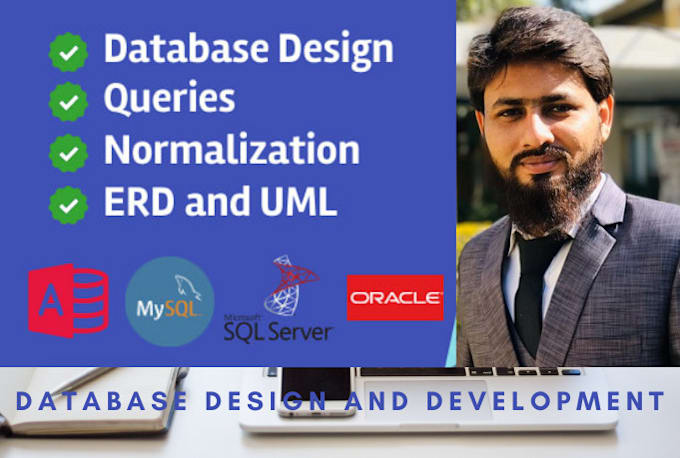 Database Design
Queries
Normalization
ERD and UML

A

MySQL

Microsoft SQL Server

ORACLE

DATABASE DESIGN AND DEVELOPMENT